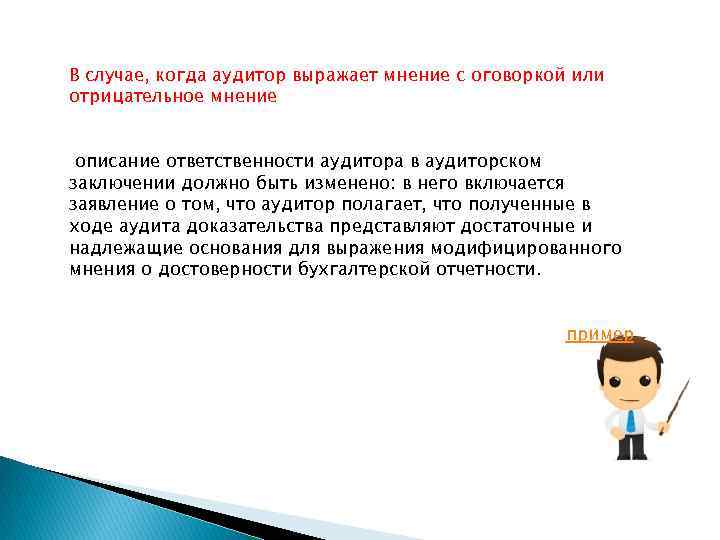 В случае, когда аудитор выражает мнение с оговоркой или отрицательное мнение

описание ответственности аудитора в аудиторском заключении должно быть изменено: в него включается заявление о том, что аудитор полагает, что полученные в ходе аудита доказательства представляют достаточные и надлежащие основания для выражения модифицированного мнения о достоверности бухгалтерской отчетности.

пример